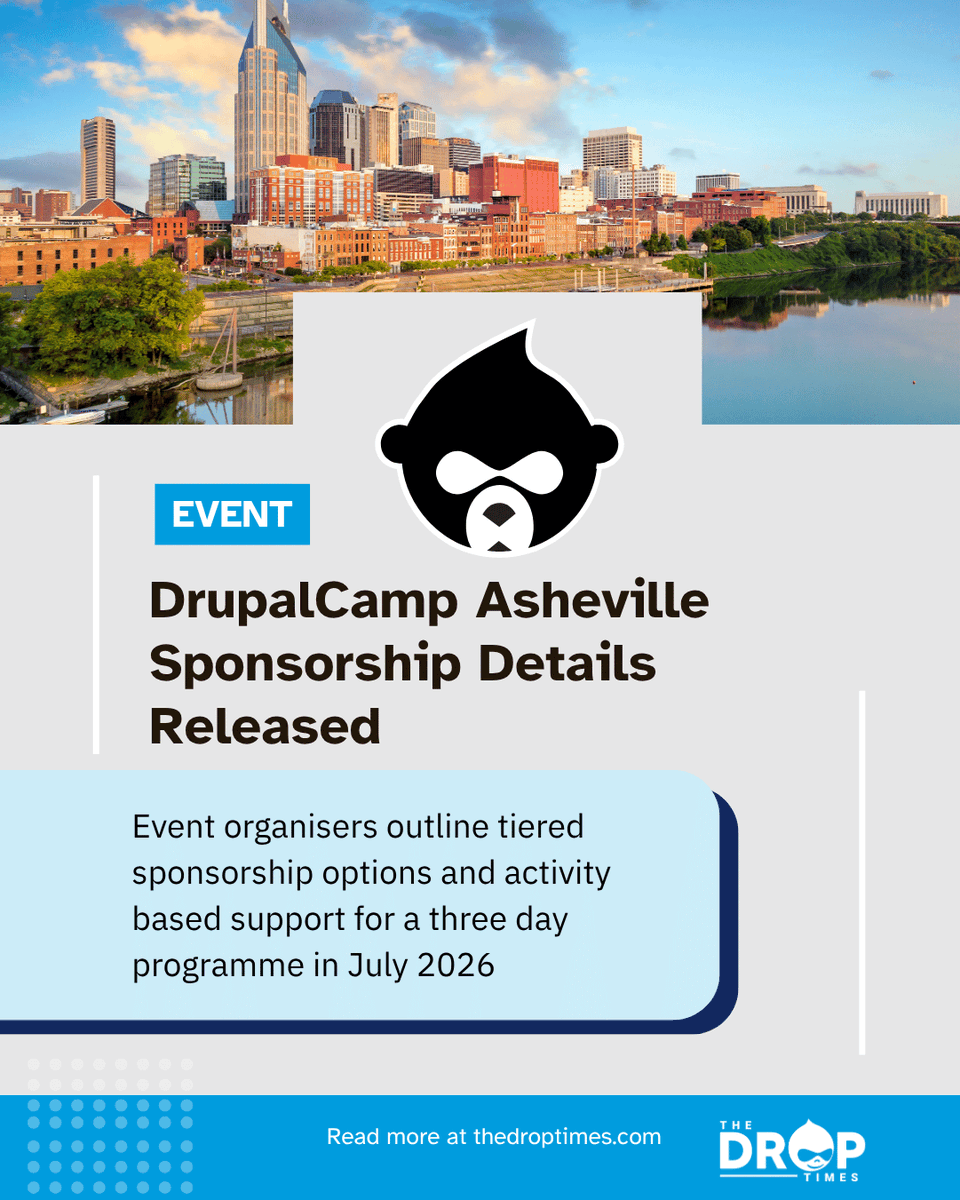 EVENT

DrupalCamp Asheville Sponsorship Details Released

Event organisers outline tiered sponsorship options and activity based support for a three day programme in July 2026

Read more at thedroptimes.com

THE DROP TIMES